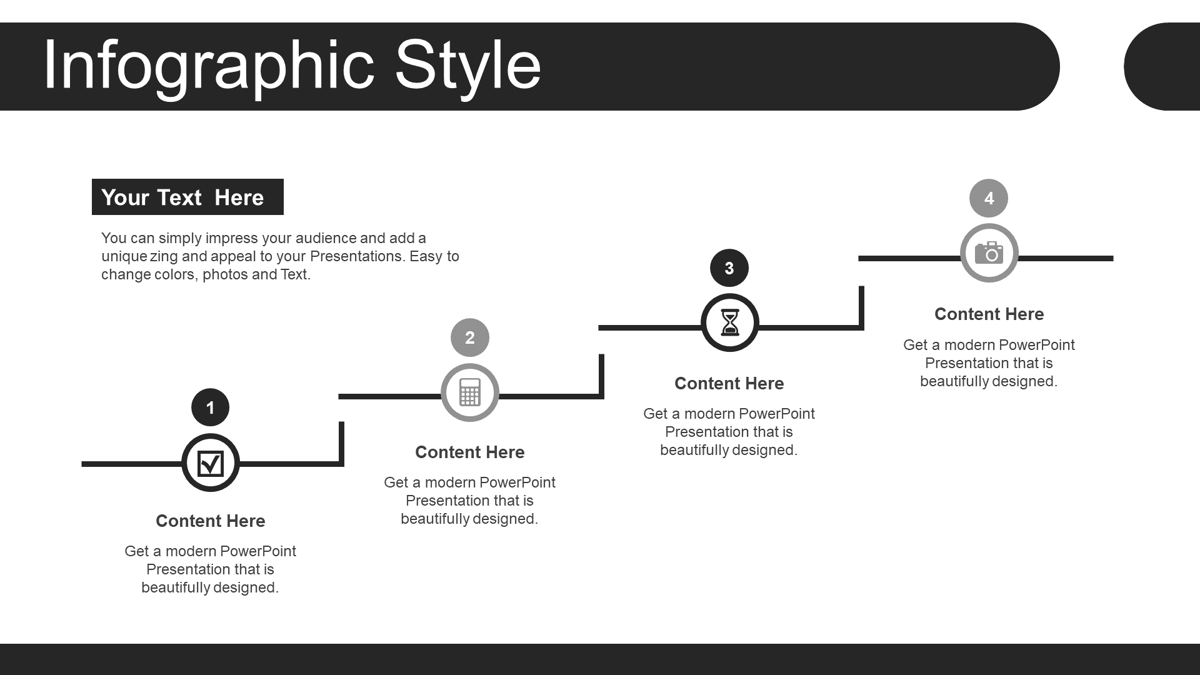 Infographic Style

Your Text Here

You can simply impress your audience and add a unique zing and appeal to your Presentations. Easy to change colors, photos and Text.

1

Content Here

Get a modern PowerPoint Presentation that is beautifully designed.

2

Content Here

Get a modern PowerPoint Presentation that is beautifully designed.

3

Content Here

Get a modern PowerPoint Presentation that is beautifully designed.

4

Content Here

Get a modern PowerPoint Presentation that is beautifully designed.